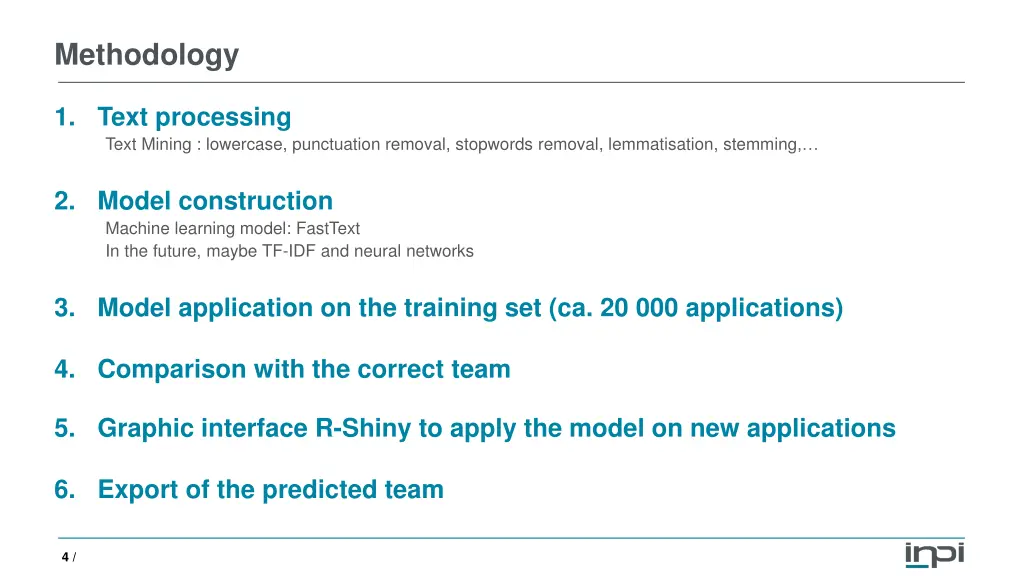 Methodology

1. Text processing
Text Mining : lowercase, punctuation removal, stopwords removal, lemmatisation, stemming,…

2. Model construction
Machine learning model: FastText
In the future, maybe TF-IDF and neural networks

3. Model application on the training set (ca. 20 000 applications)

4. Comparison with the correct team

5. Graphic interface R-Shiny to apply the model on new applications

6. Export of the predicted team

4 /

inpi